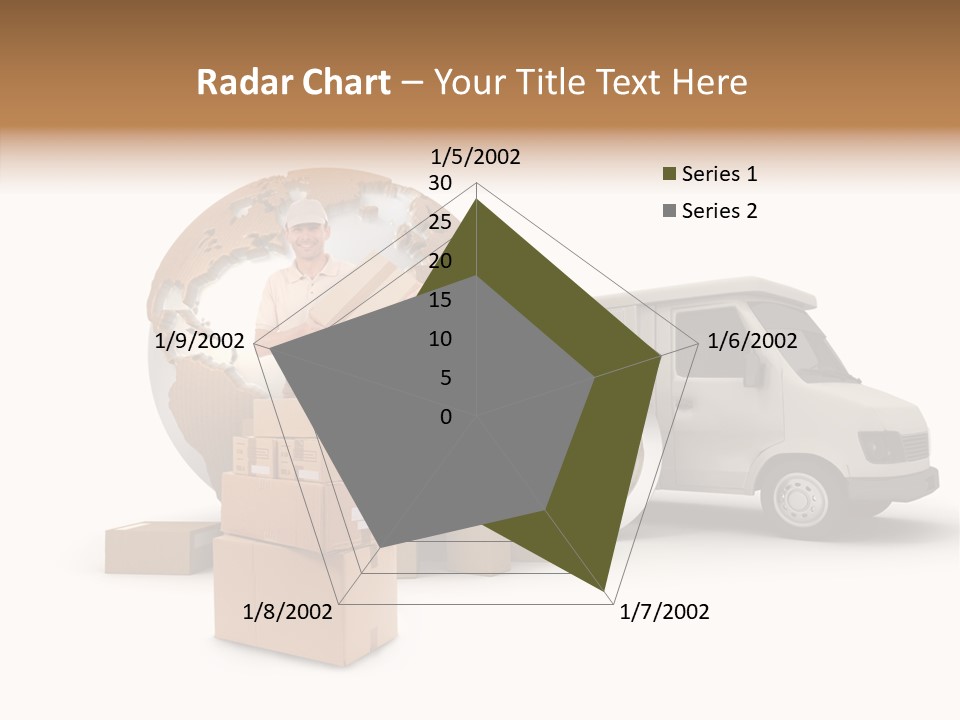 Radar Chart – Your Title Text Here

1/5/2002
30
25
20
15
10
5
0
1/6/2002
1/7/2002
1/8/2002
1/9/2002

Series 1
Series 2